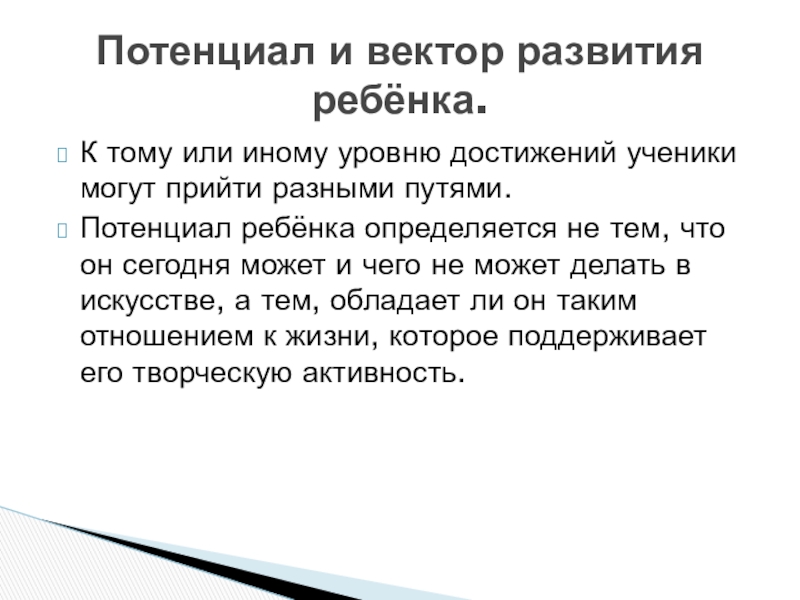 Потенциал и вектор развития ребёнка.

К тому или иному уровню достижений ученики могут прийти разными путями.

Потенциал ребёнка определяется не тем, что он сегодня может и чего не может делать в искусстве, а тем, обладает ли он таким отношением к жизни, которое поддерживает его творческую активность.